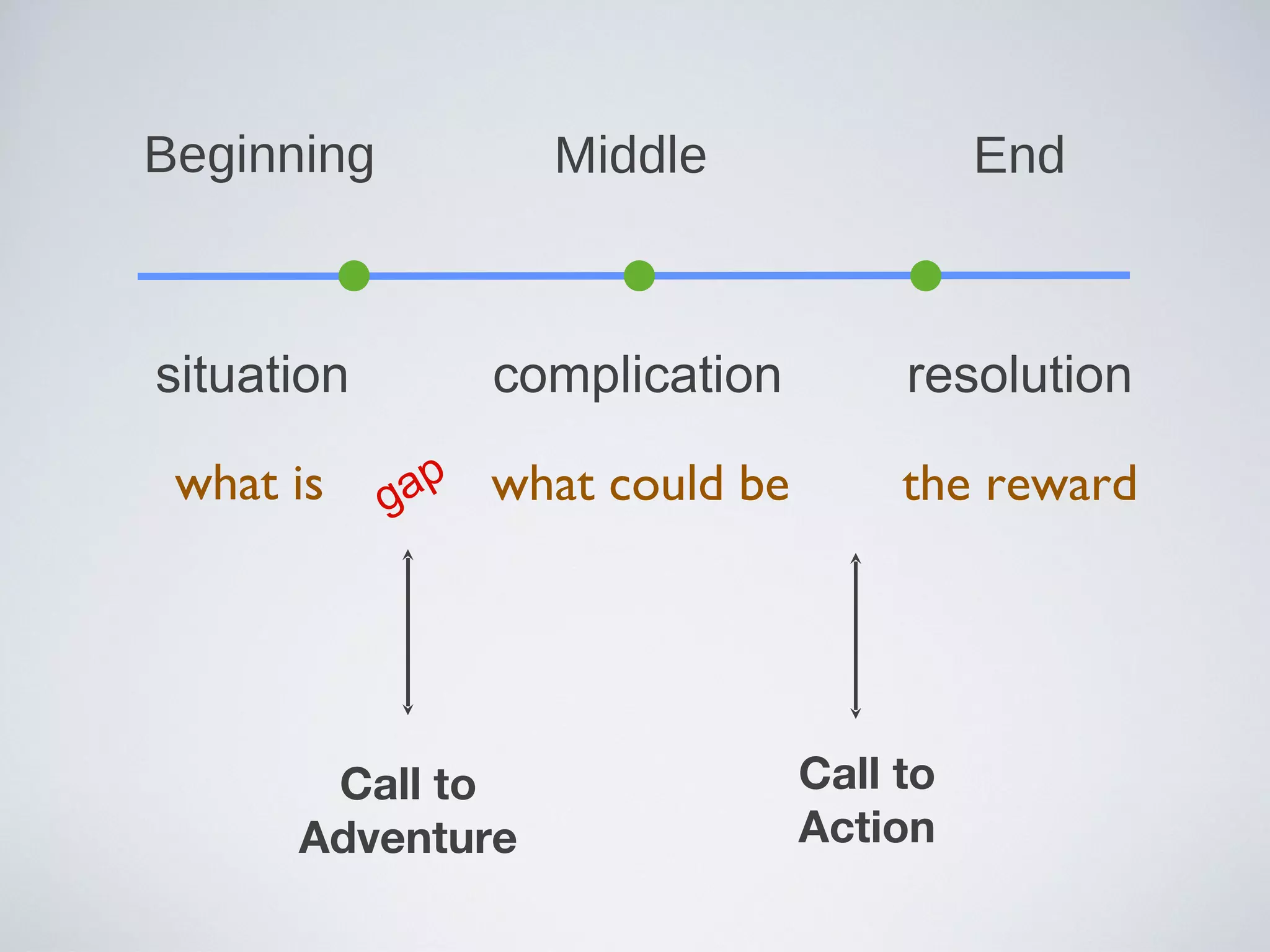 Beginning Middle End

situation complication resolution

what is gap what could be the reward

Call to Adventure

Call to Action